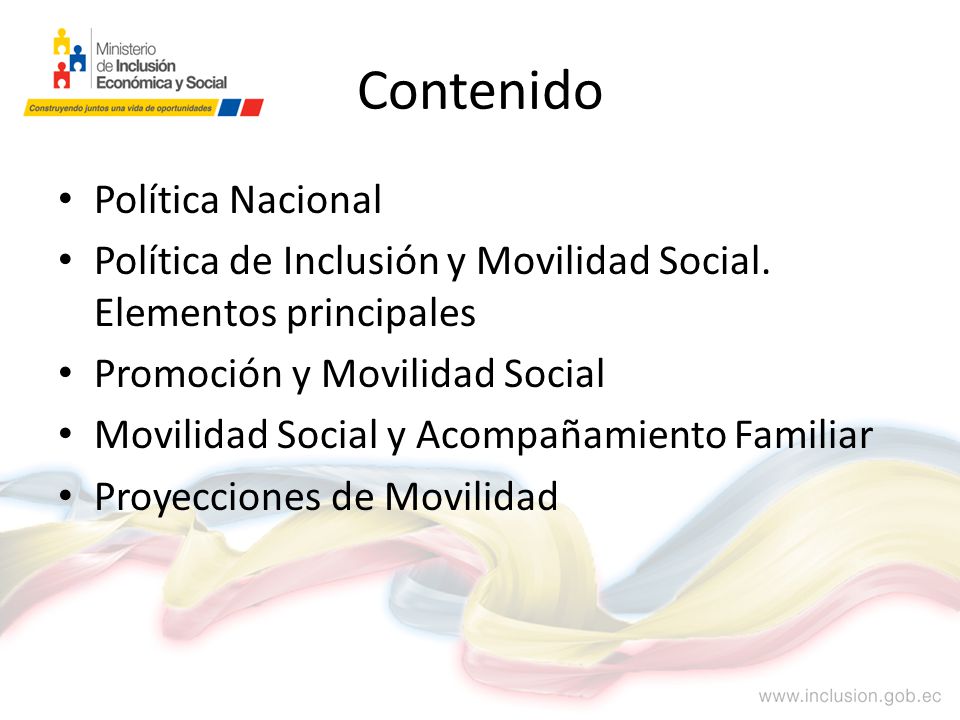 Ministerio de Inclusión Económica y Social

Construyendo juntos una vida de oportunidades

Contenido

• Política Nacional
• Política de Inclusión y Movilidad Social. Elementos principales
• Promoción y Movilidad Social
• Movilidad Social y Acompañamiento Familiar
• Proyecciones de Movilidad

www.inclusion.gob.ec